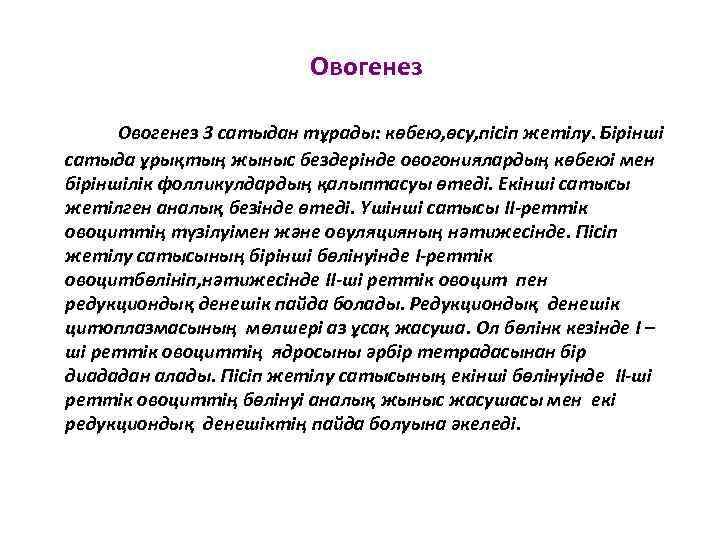 Овогенез

Овогенез 3 сатыдан тұрады: көбею,өсу,пісіп жетілу. Бірінші сатыда ұрықтың жыныс бездерінде овогониялардың көбеюі мен біріншілік фолликулдардың қалыптасуы өтеді. Екінші сатысы жетілген аналық безінде өтеді. Үшінші сатысы ІІ-реттік овоциттің түзілуімен және овуляцияның нәтижесінде. Пісіп жетілу сатысының бірінші бөлінуінде І-реттік овоцитбөлініп,нәтижесінде ІІ-ші реттік овоцит пен редукциондық денешік пайда болады. Редукциондық денешік цитоплазмасының мөлшері аз ұсақ жасуша. Ол бөлінк кезінде І – ші реттік овоциттің ядросыны әрбір тетрадасынан бір диададан алады. Пісіп жетілу сатысының екінші бөлінуінде ІІ-ші реттік овоциттің бөлінуі аналық жыныс жасушасы мен екі редукциондық денешіктің пайда болуына әкеледі.